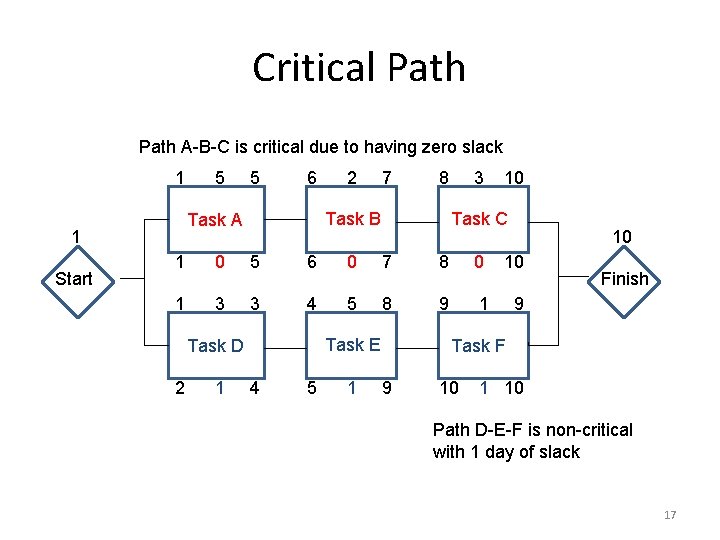 Critical Path

Path A-B-C is critical due to having zero slack

1 5 5
Task A
1 0 5

6 2 7
Task B
6 0 7

8 3 10
Task C
8 0 10

1
Start

10
Finish

1 3 3
Task D
2 1 4

4 5 8
Task E
5 1 9

9 1 9
Task F
10 1 10

Path D-E-F is non-critical with 1 day of slack

17